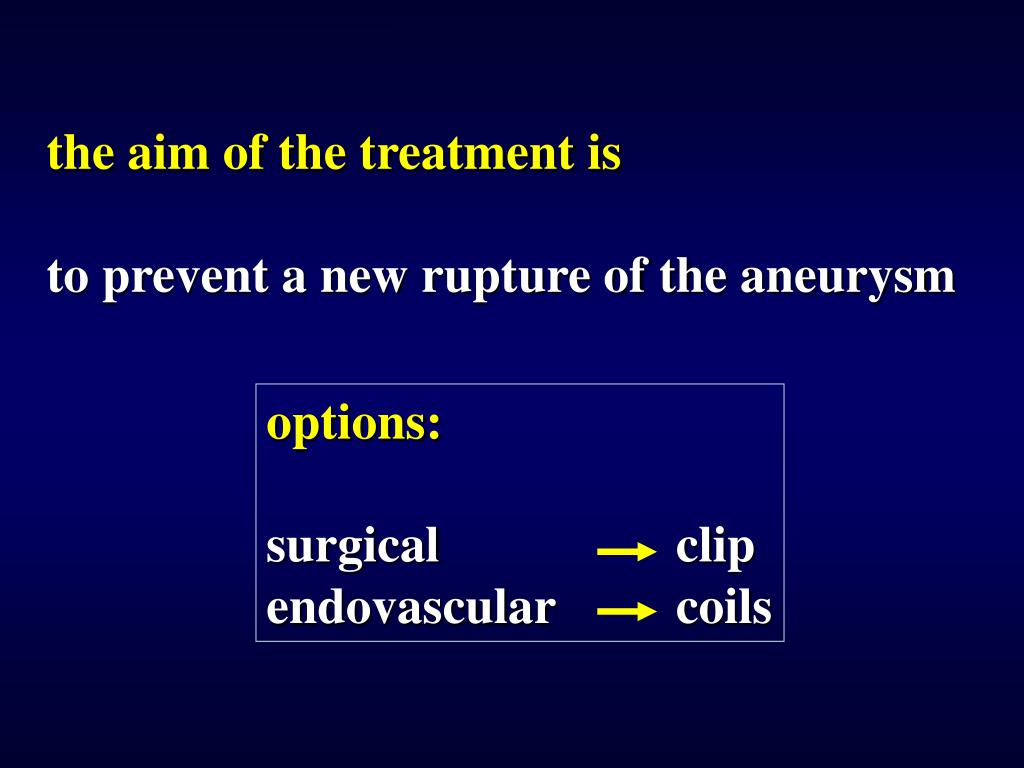 the aim of the treatment is

to prevent a new rupture of the aneurysm

options:

surgical → clip
endovascular → coils